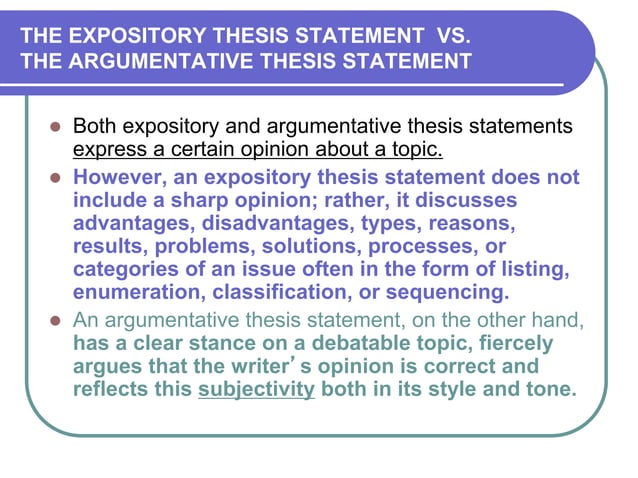 THE EXPOSITORY THESIS STATEMENT VS. THE ARGUMENTATIVE THESIS STATEMENT

- Both expository and argumentative thesis statements express a certain opinion about a topic.
- However, an expository thesis statement does not include a sharp opinion; rather, it discusses advantages, disadvantages, types, reasons, results, problems, solutions, processes, or categories of an issue often in the form of listing, enumeration, classification, or sequencing.
- An argumentative thesis statement, on the other hand, has a clear stance on a debatable topic, fiercely argues that the writer's opinion is correct and reflects this subjectivity both in its style and tone.